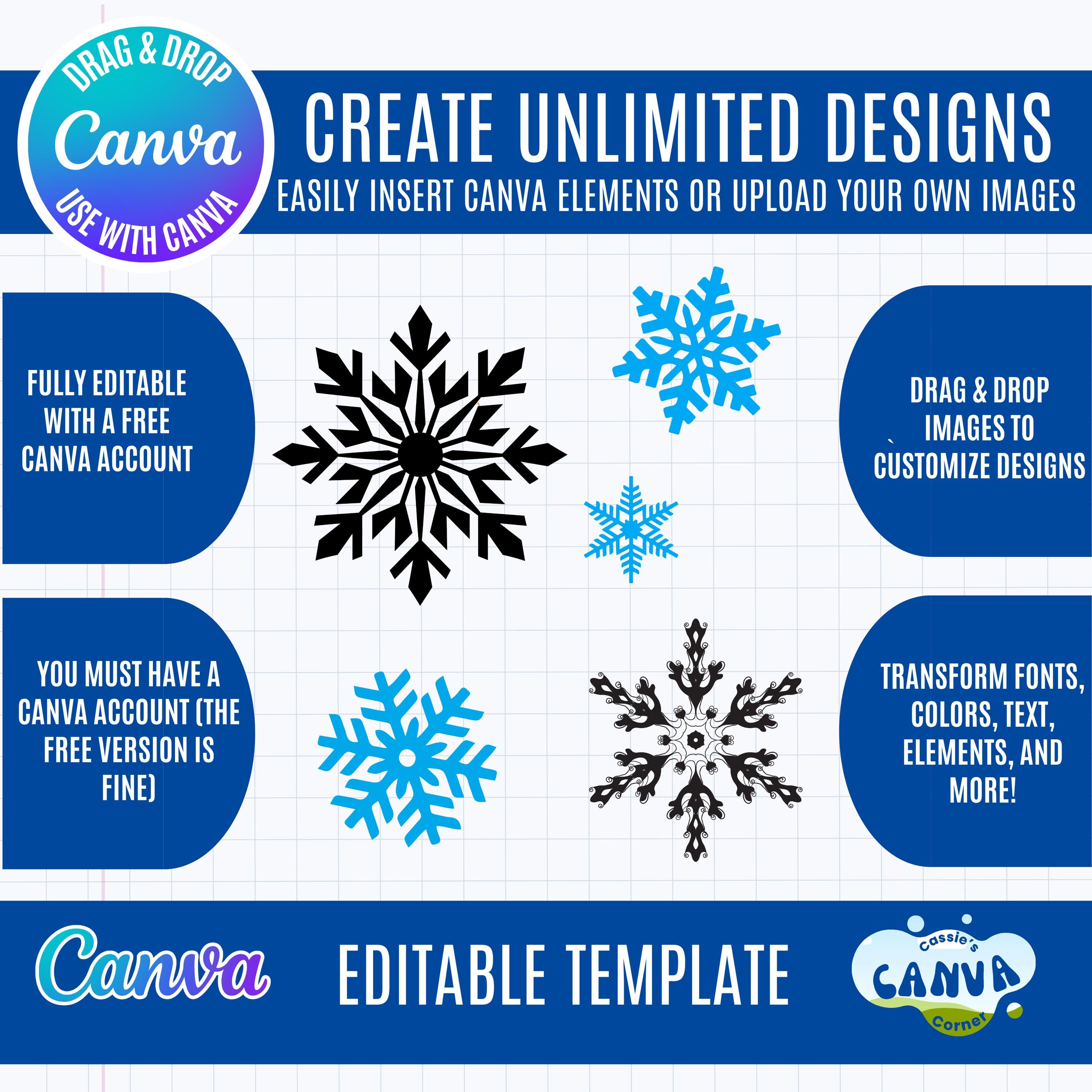 DRAG & DROP
Canva
USE WITH CANVA

CREATE UNLIMITED DESIGNS
EASILY INSERT CANVA ELEMENTS OR UPLOAD YOUR OWN IMAGES

FULLY EDITABLE WITH A FREE CANVA ACCOUNT

DRAG & DROP IMAGES TO CUSTOMIZE DESIGNS

YOU MUST HAVE A CANVA ACCOUNT (THE FREE VERSION IS FINE)

TRANSFORM FONTS, COLORS, TEXT, ELEMENTS, AND MORE!

Canva

EDITABLE TEMPLATE

Cassie's
CANVA
Corner